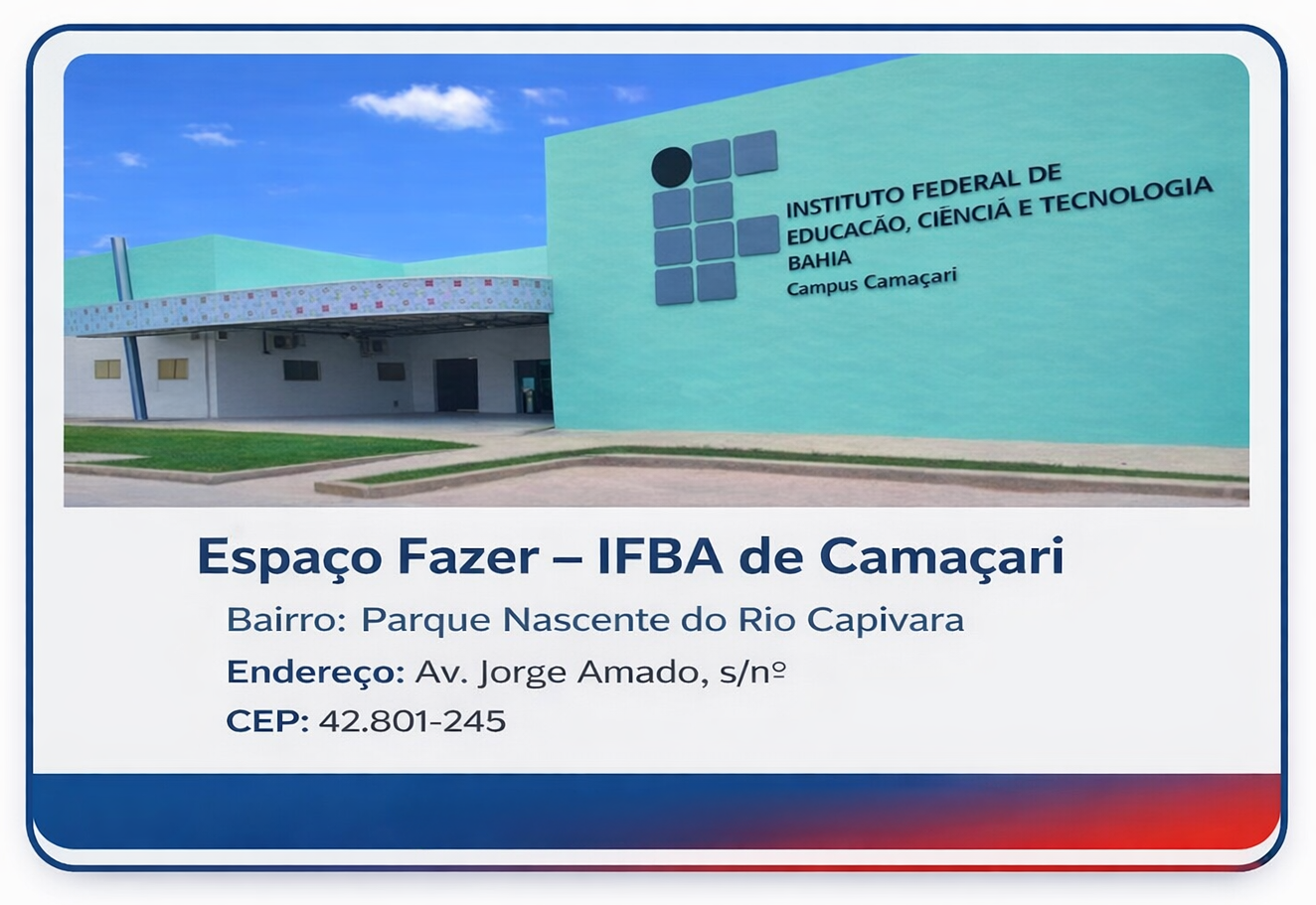 INSTITUTO FEDERAL DE EDUCACÃO, CIÊNCIÁ E TECNOLOGIA BAHIA
Campus Camaçari

Espaço Fazer – IFBA de Camaçari

Bairro: Parque Nascente do Rio Capivara
Endereço: Av. Jorge Amado, s/nº
CEP: 42.801-245